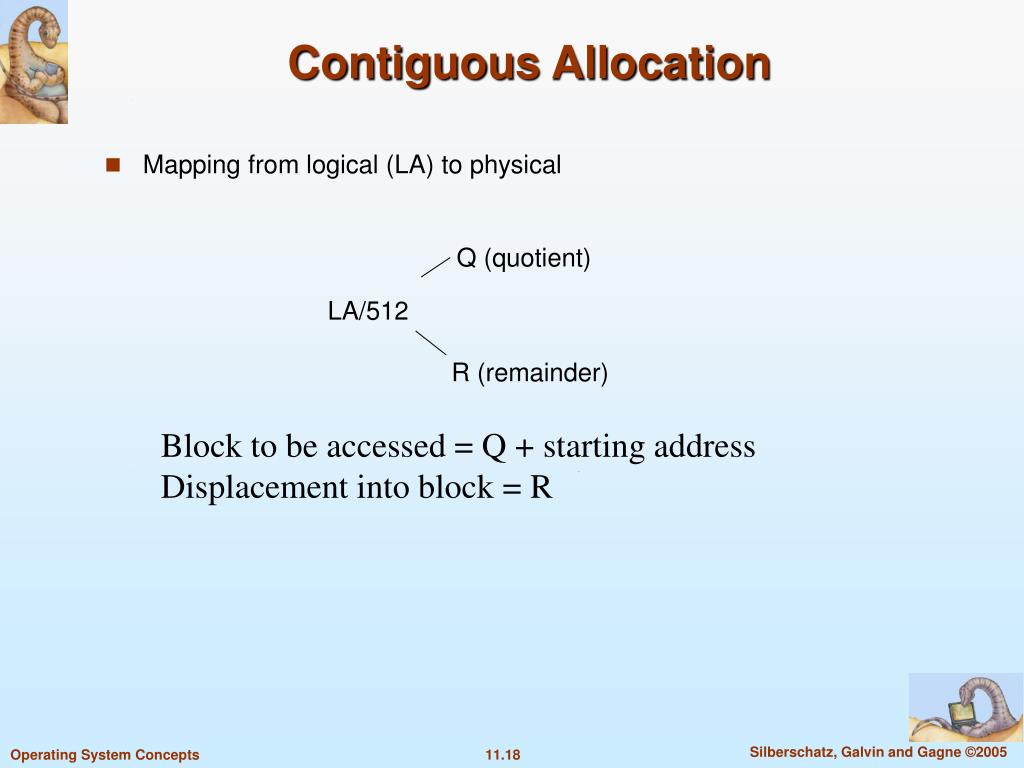 Contiguous Allocation

Mapping from logical (LA) to physical

Q (quotient)

LA/512

R (remainder)

Block to be accessed = Q + starting address
Displacement into block = R

Operating System Concepts

11.18

Silberschatz, Galvin and Gagne ©2005